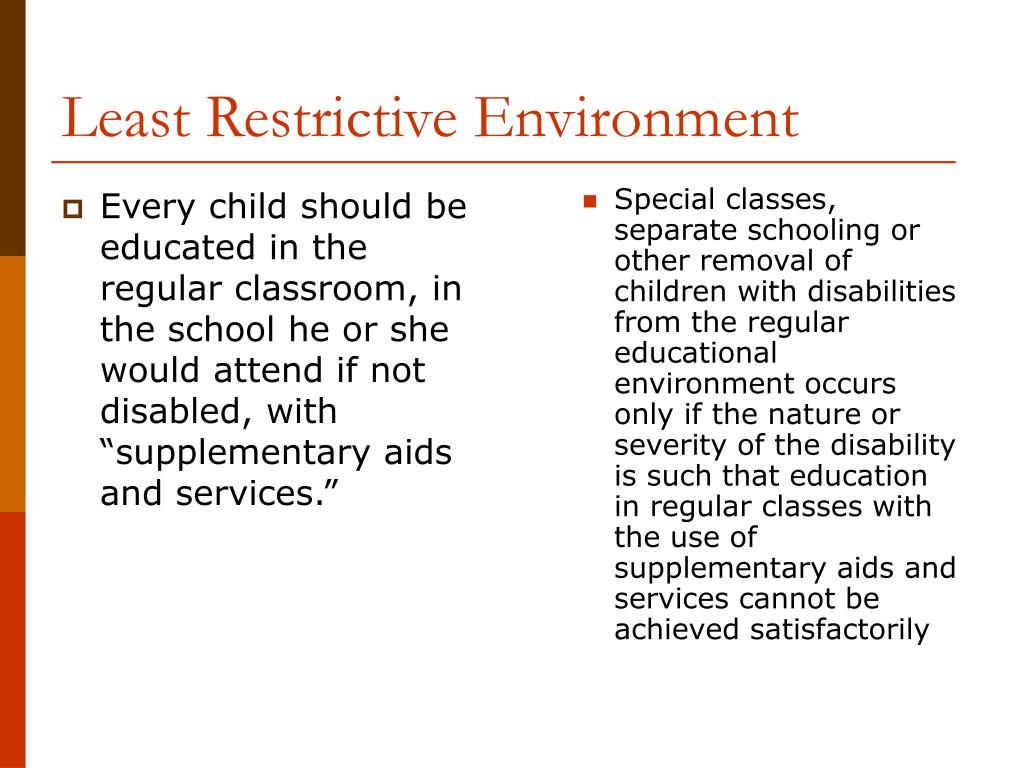 Least Restrictive Environment

Every child should be educated in the regular classroom, in the school he or she would attend if not disabled, with “supplementary aids and services.”

Special classes, separate schooling or other removal of children with disabilities from the regular educational environment occurs only if the nature or severity of the disability is such that education in regular classes with the use of supplementary aids and services cannot be achieved satisfactorily